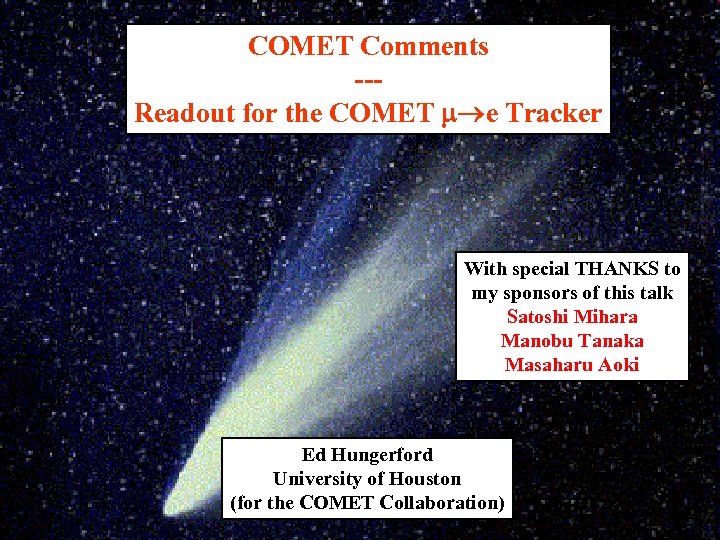 COMET Comments
---
Readout for the COMET $\mu \rightarrow e$ Tracker

With special THANKS to my sponsors of this talk
Satoshi Mihara
Manobu Tanaka
Masaharu Aoki

Ed Hungerford
University of Houston
(for the COMET Collaboration)